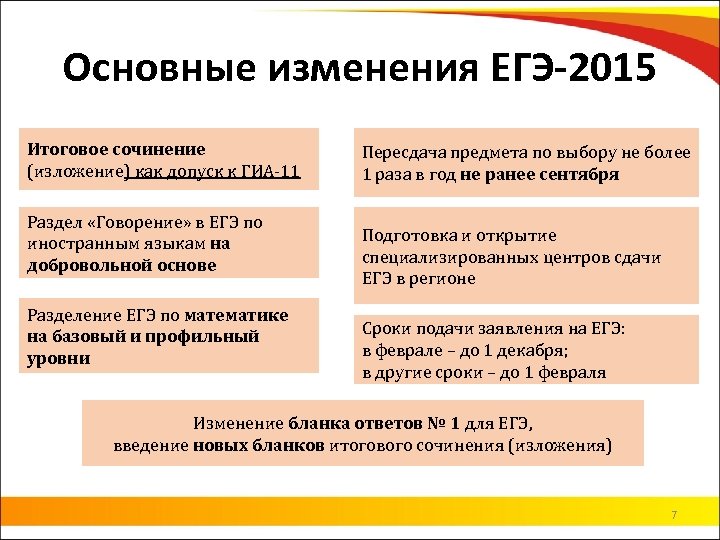 Основные изменения ЕГЭ-2015

Итоговое сочинение (изложение) как допуск к ГИА-11

Раздел «Говорение» в ЕГЭ по иностранным языкам на добровольной основе

Разделение ЕГЭ по математике на базовый и профильный уровни

Пересдача предмета по выбору не более 1 раза в год не ранее сентября

Подготовка и открытие специализированных центров сдачи ЕГЭ в регионе

Сроки подачи заявления на ЕГЭ:
в феврале – до 1 декабря;
в другие сроки – до 1 февраля

Изменение бланка ответов № 1 для ЕГЭ,
введение новых бланков итогового сочинения (изложения)

7